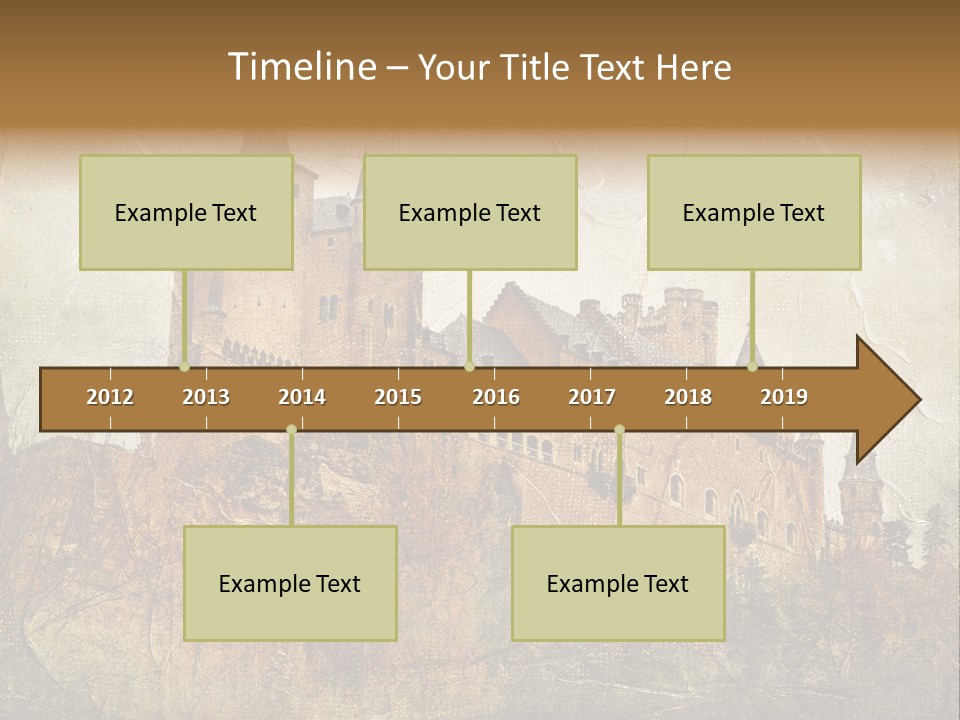 Timeline – Your Title Text Here

Example Text

Example Text

Example Text

2012 2013 2014 2015 2016 2017 2018 2019

Example Text

Example Text